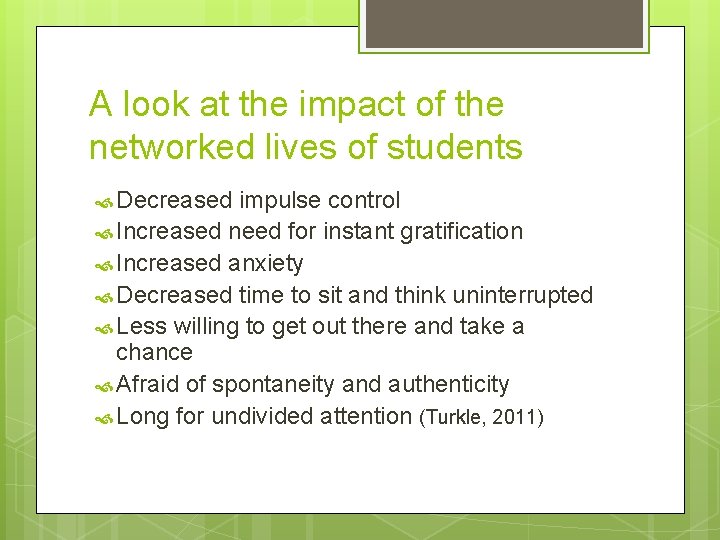 A look at the impact of the networked lives of students

Decreased impulse control
Increased need for instant gratification
Increased anxiety
Decreased time to sit and think uninterrupted
Less willing to get out there and take a chance
Afraid of spontaneity and authenticity
Long for undivided attention (Turkle, 2011)